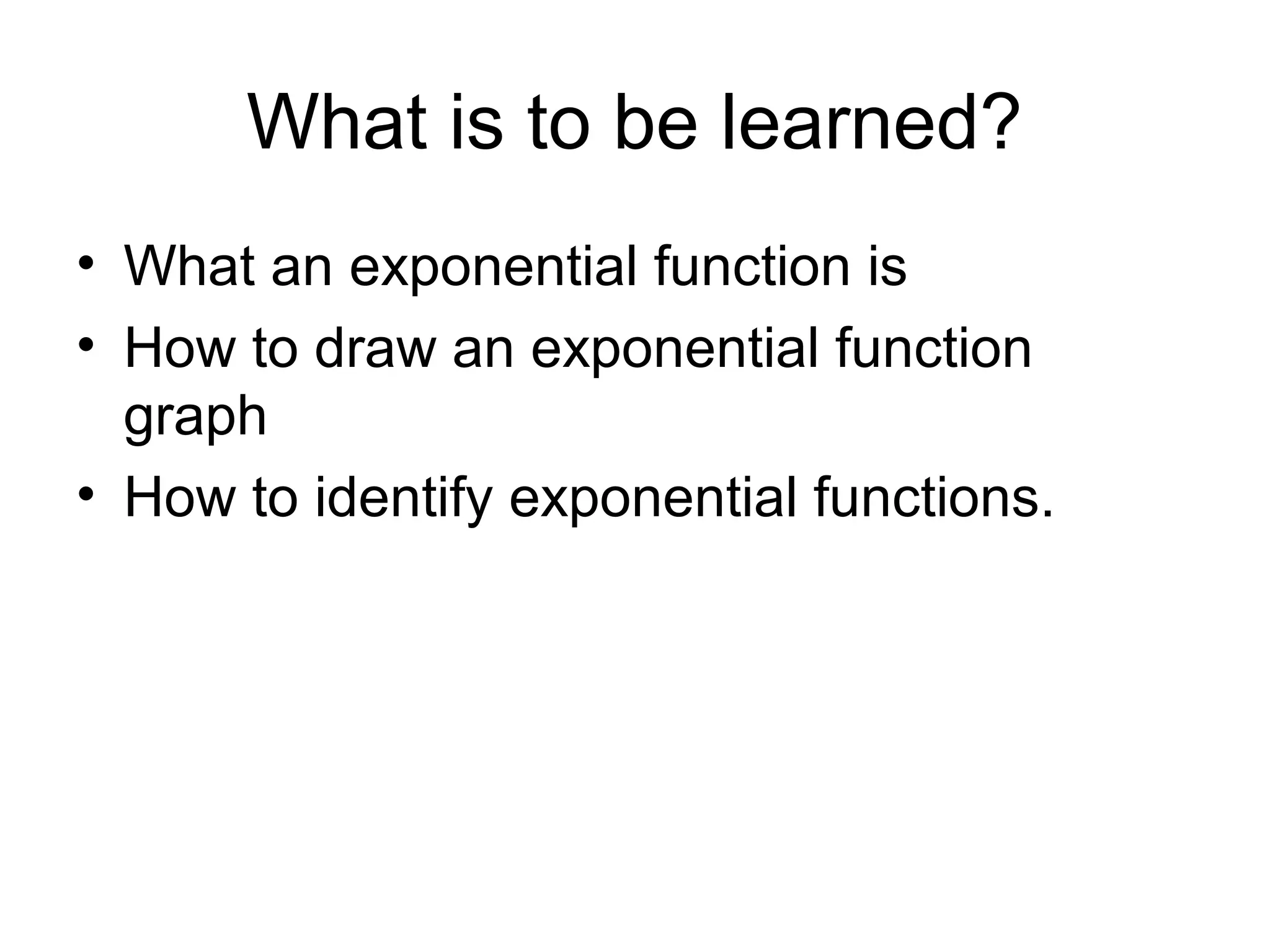 What is to be learned?

• What an exponential function is
• How to draw an exponential function graph
• How to identify exponential functions.